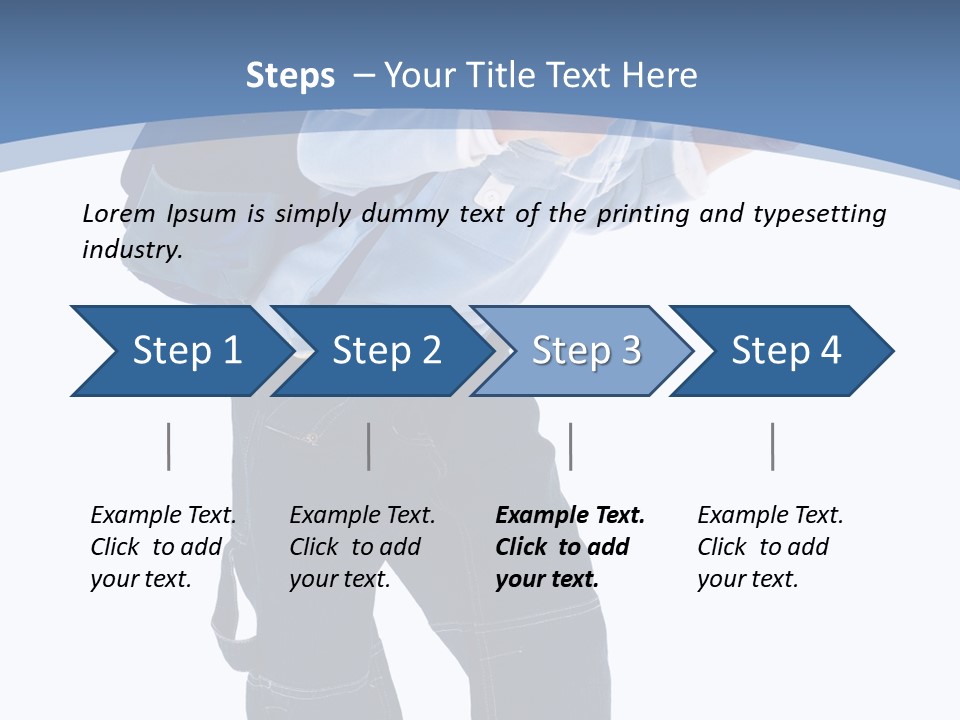 Steps – Your Title Text Here

Lorem Ipsum is simply dummy text of the printing and typesetting industry.

Step 1

Step 2

Step 3

Step 4

Example Text. Click to add your text.

Example Text. Click to add your text.

Example Text. Click to add your text.

Example Text. Click to add your text.